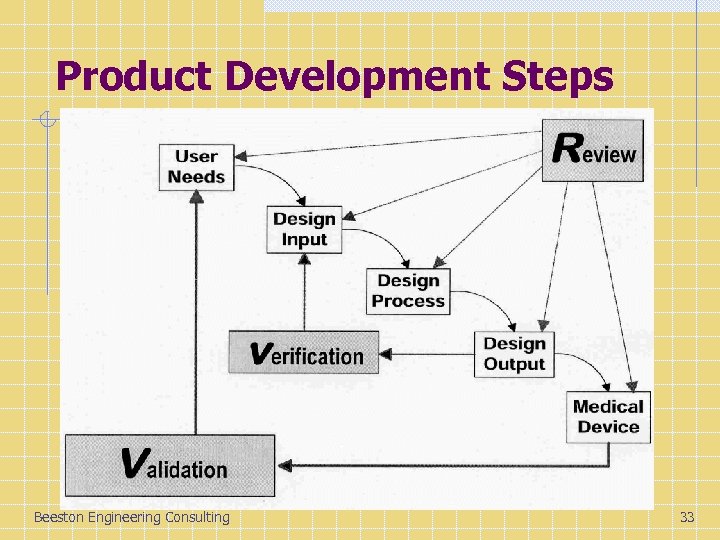 Product Development Steps

User Needs

Review

Design Input

Design Process

Verification

Design Output

Medical Device

Validation

Beeston Engineering Consulting

33